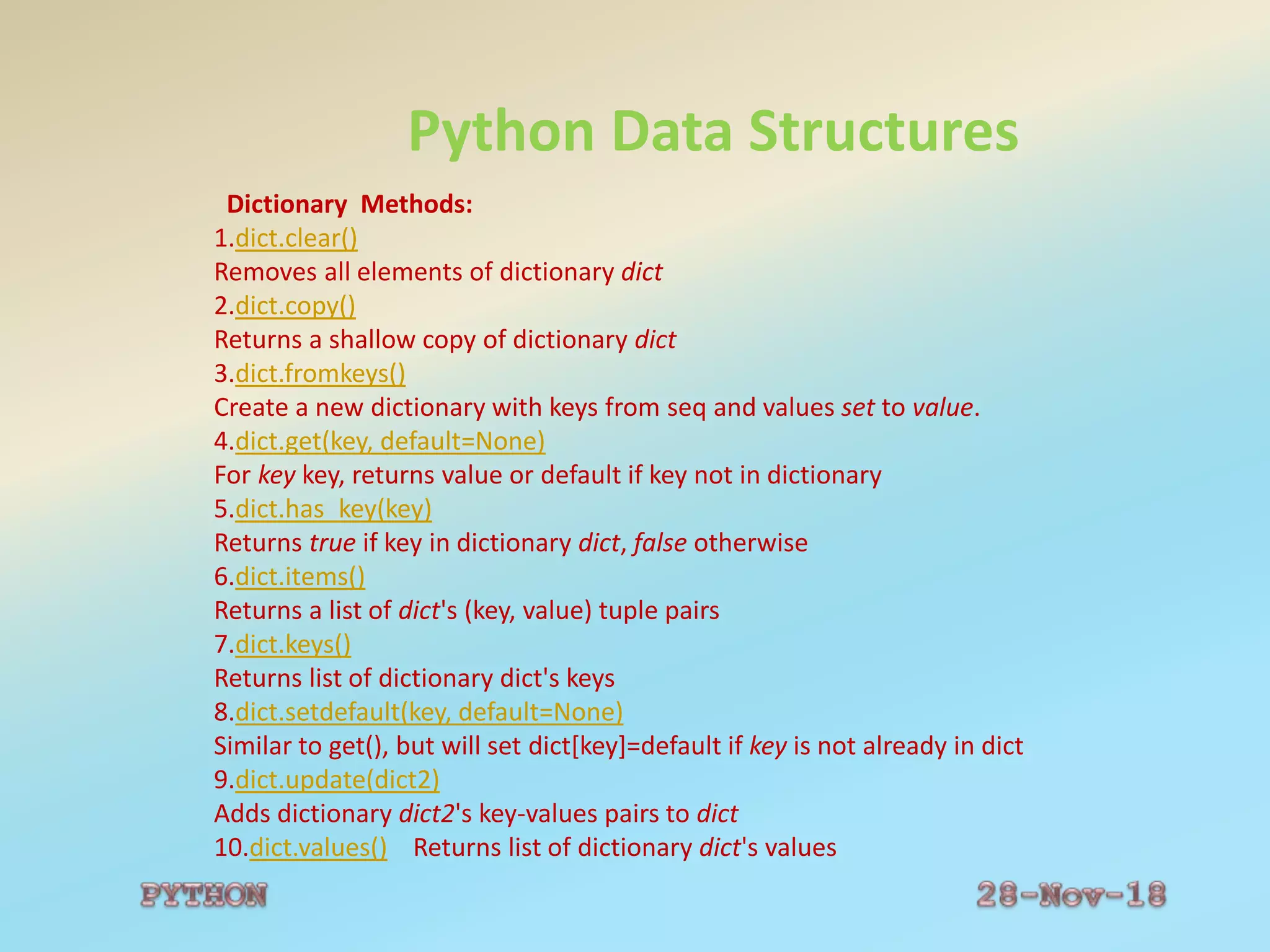 Python Data Structures

Dictionary Methods:
1.dict.clear()
Removes all elements of dictionary dict
2.dict.copy()
Returns a shallow copy of dictionary dict
3.dict.fromkeys()
Create a new dictionary with keys from seq and values set to value.
4.dict.get(key, default=None)
For key key, returns value or default if key not in dictionary
5.dict.has_key(key)
Returns true if key in dictionary dict, false otherwise
6.dict.items()
Returns a list of dict's (key, value) tuple pairs
7.dict.keys()
Returns list of dictionary dict's keys
8.dict.setdefault(key, default=None)
Similar to get(), but will set dict[key]=default if key is not already in dict
9.dict.update(dict2)
Adds dictionary dict2's key-values pairs to dict
10.dict.values() Returns list of dictionary dict's values

PYTHON

28-Nov-18